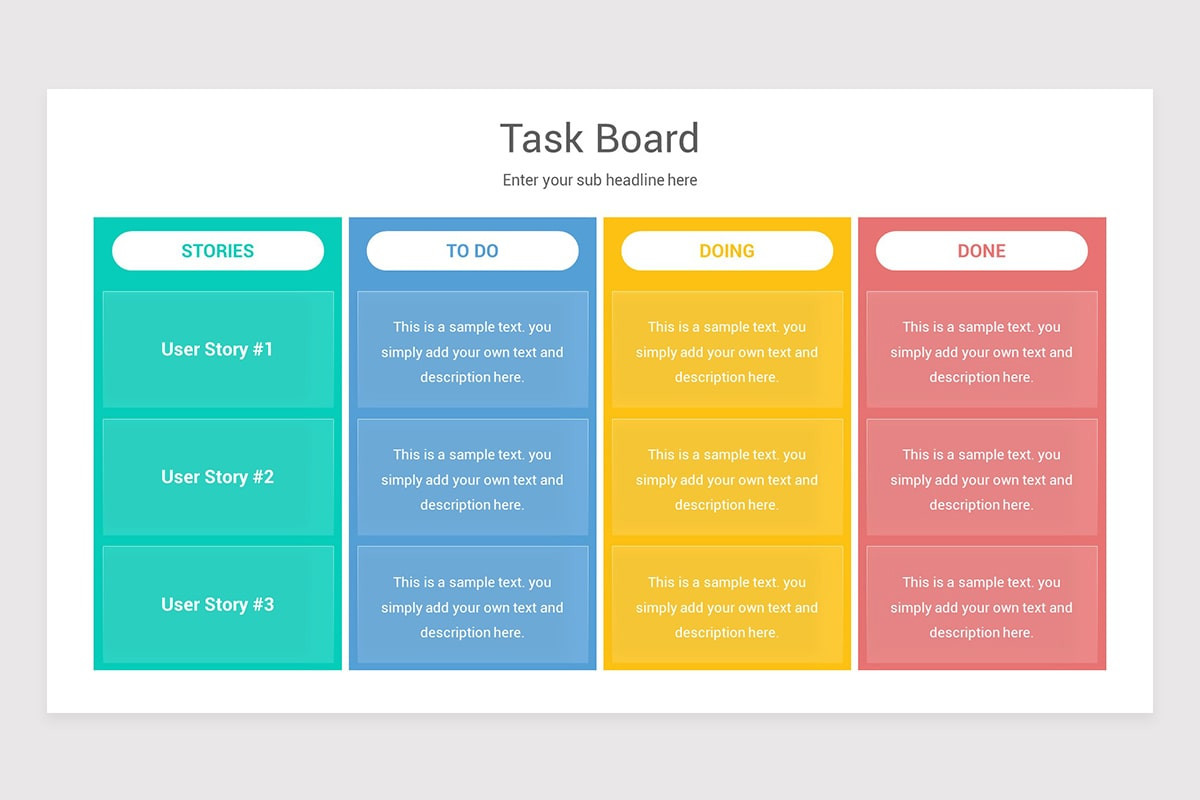 Task Board

Enter your sub headline here

| STORIES | TO DO | DOING | DONE |
|---|---|---|---|
| User Story #1 | This is a sample text. you simply add your own text and description here. | This is a sample text. you simply add your own text and description here. | This is a sample text. you simply add your own text and description here. |
| User Story #2 | This is a sample text. you simply add your own text and description here. | This is a sample text. you simply add your own text and description here. | This is a sample text. you simply add your own text and description here. |
| User Story #3 | This is a sample text. you simply add your own text and description here. | This is a sample text. you simply add your own text and description here. | This is a sample text. you simply add your own text and description here. |